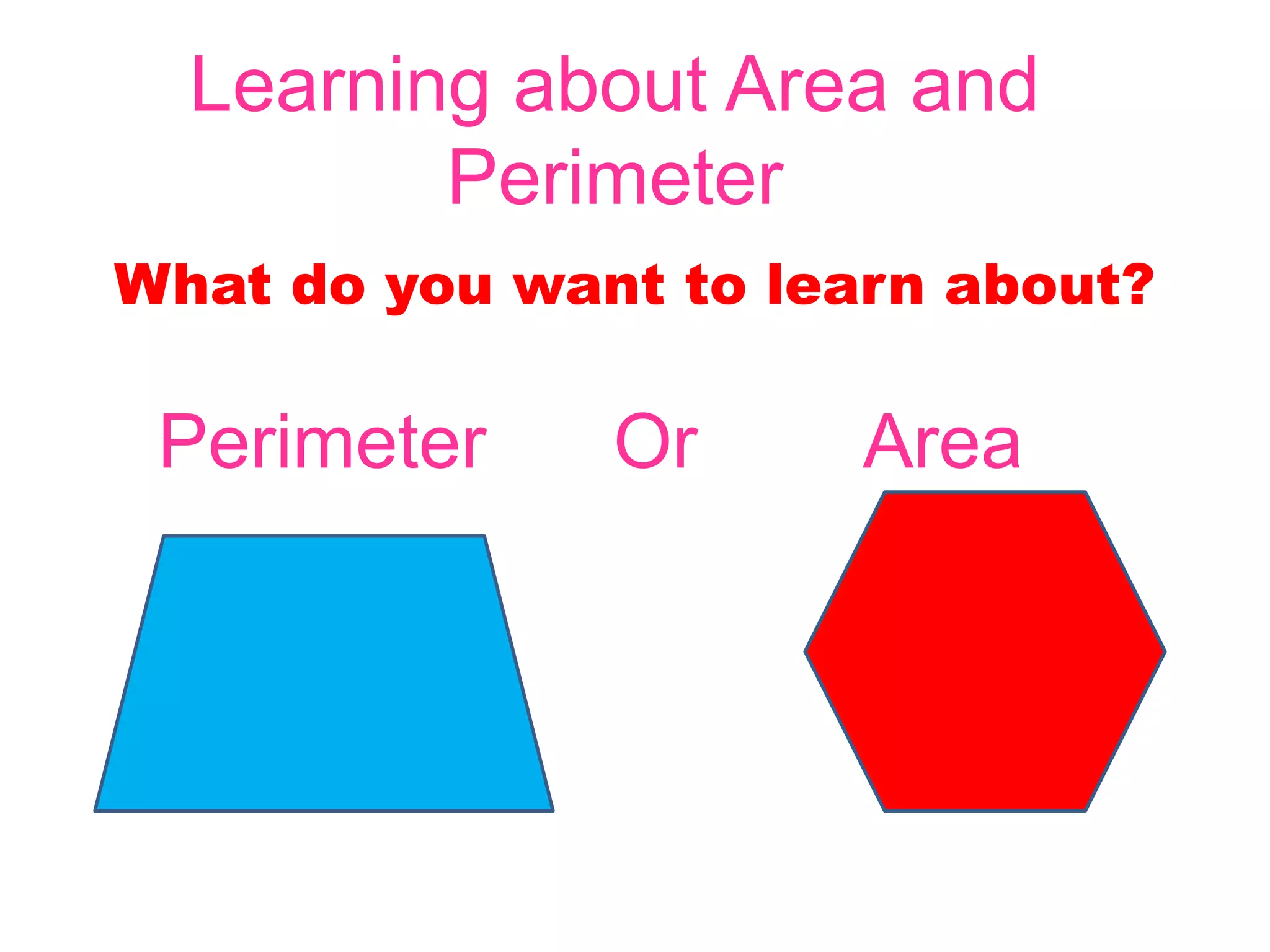 Learning about Area and Perimeter

What do you want to learn about?

Perimeter Or Area